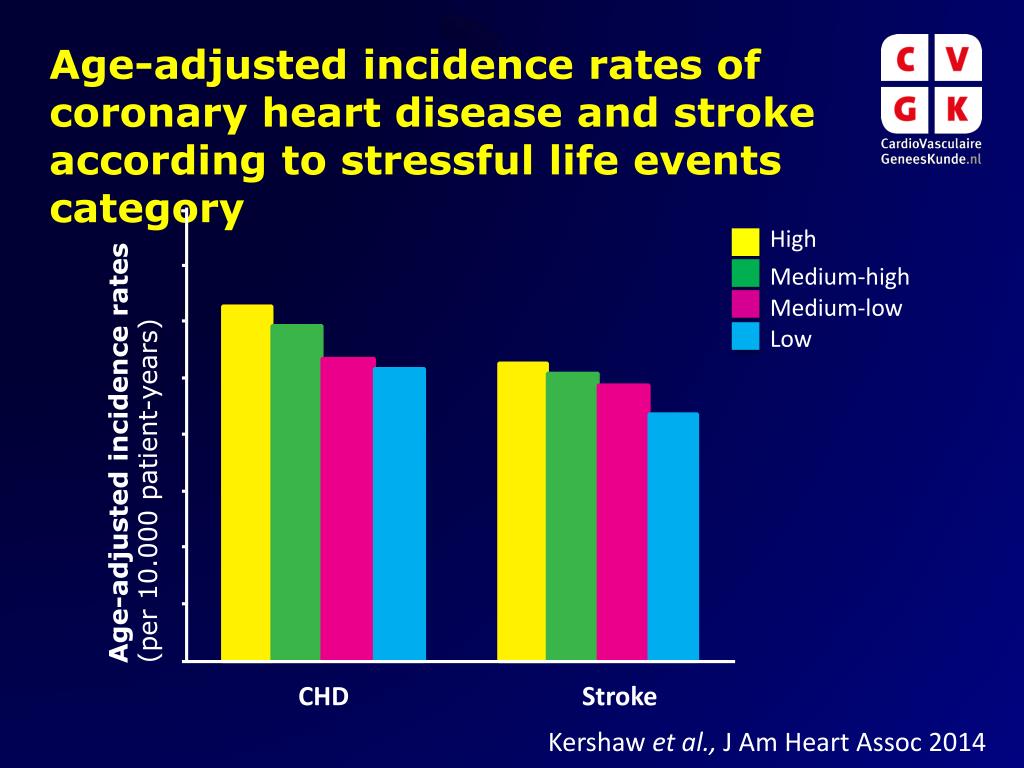 Age-adjusted incidence rates of coronary heart disease and stroke according to stressful life events category

C V
G K
CardioVasculaire
GeneesKunde.nl

High
Medium-high
Medium-low
Low

Age-adjusted incidence rates
(per 10.000 patient-years)

CHD
Stroke

Kershaw et al., J Am Heart Assoc 2014